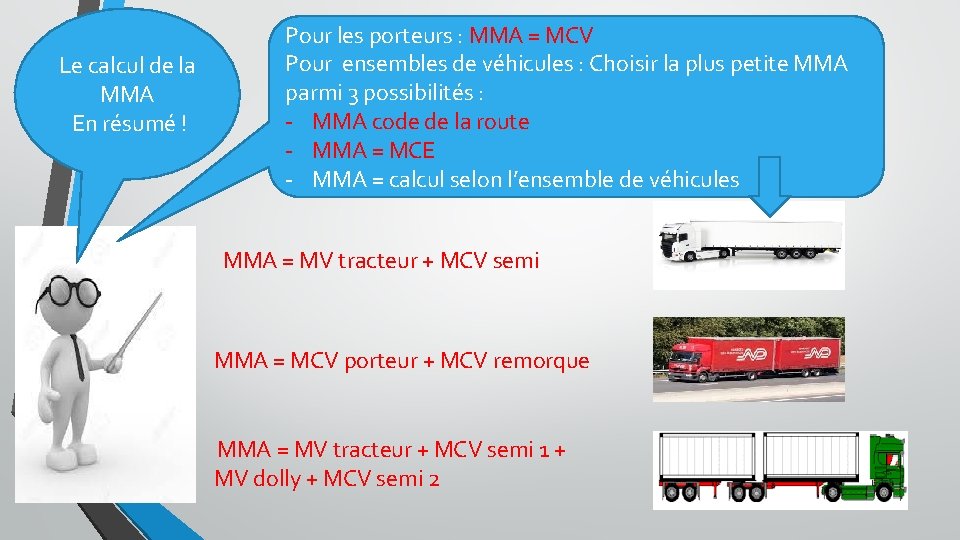 Le calcul de la MMA
En résumé !

Pour les porteurs : MMA = MCV
Pour ensembles de véhicules : Choisir la plus petite MMA parmi 3 possibilités :
- MMA code de la route
- MMA = MCE
- MMA = calcul selon l'ensemble de véhicules

MMA = MV tracteur + MCV semi

MMA = MCV porteur + MCV remorque

MMA = MV tracteur + MCV semi 1 + MV dolly + MCV semi 2